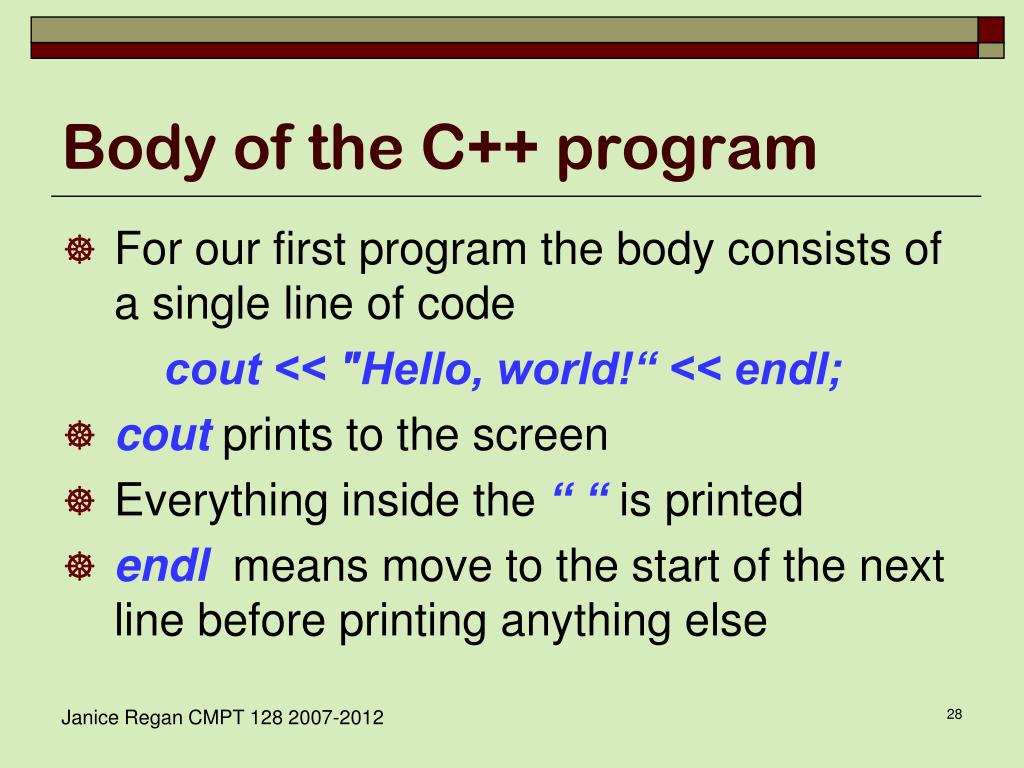 Body of the C++ program

For our first program the body consists of a single line of code

cout << "Hello, world!“ << endl;

cout prints to the screen

Everything inside the “ “ is printed

endl means move to the start of the next line before printing anything else

Janice Regan CMPT 128 2007-2012

28